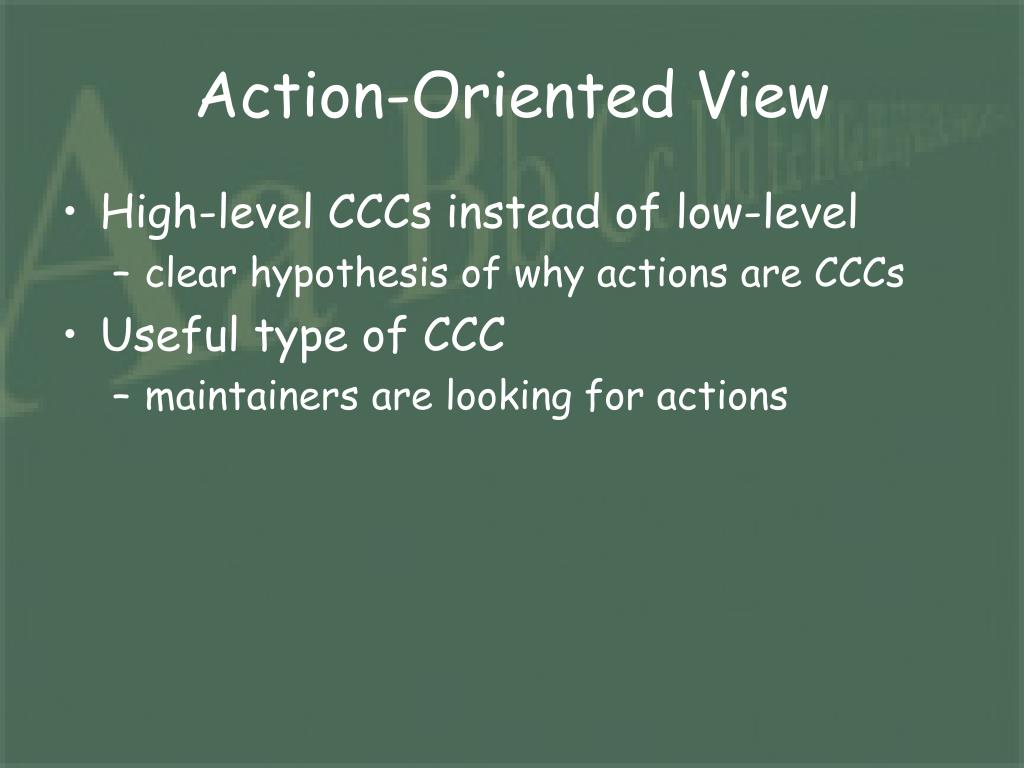 Action-Oriented View

• High-level CCCs instead of low-level
– clear hypothesis of why actions are CCCs
• Useful type of CCC
– maintainers are looking for actions